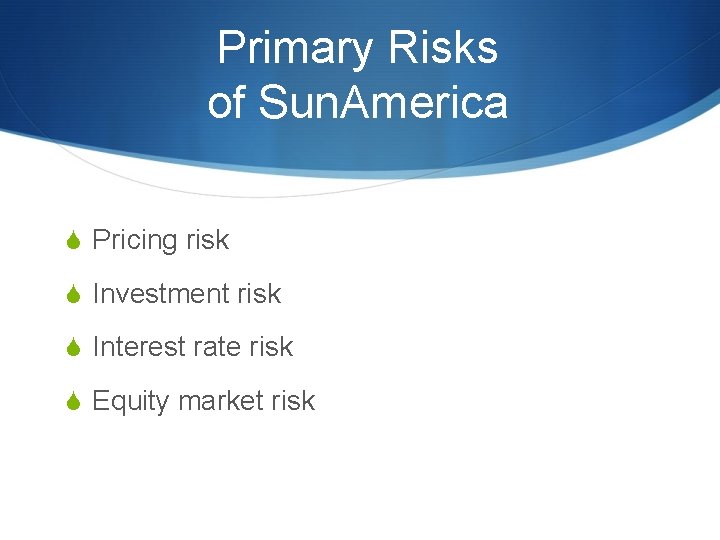 Primary Risks
of SunAmerica

Pricing risk

Investment risk

Interest rate risk

Equity market risk